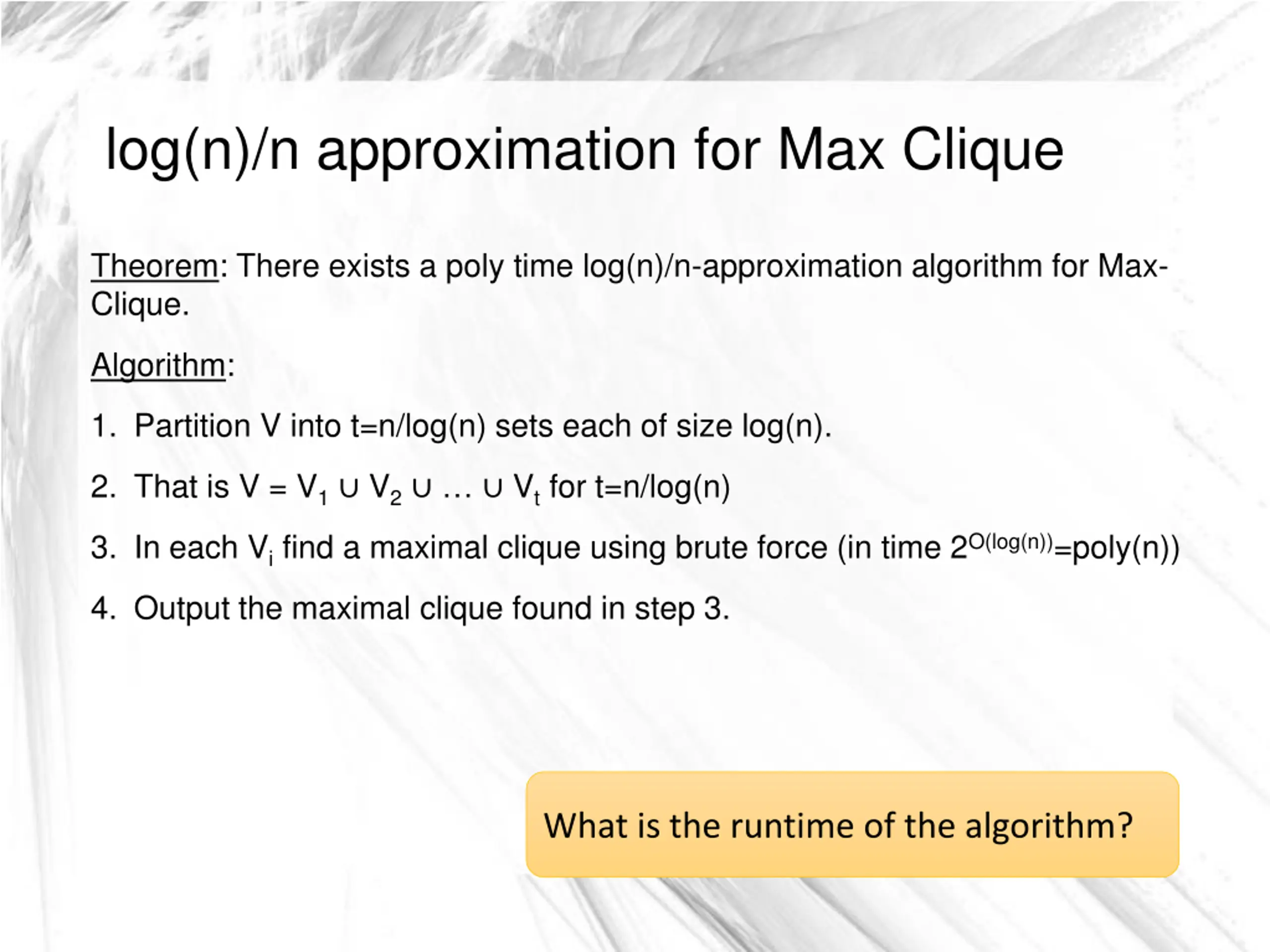 log(n)/n approximation for Max Clique

Theorem: There exists a poly time log(n)/n-approximation algorithm for Max-Clique.

Algorithm:

1. Partition V into t=n/log(n) sets each of size log(n).
2. That is $V = V_1 \cup V_2 \cup \ldots \cup V_t$ for t=n/log(n)
3. In each $V_i$ find a maximal clique using brute force (in time $2^{O(\log(n))}$=poly(n))
4. Output the maximal clique found in step 3.

What is the runtime of the algorithm?